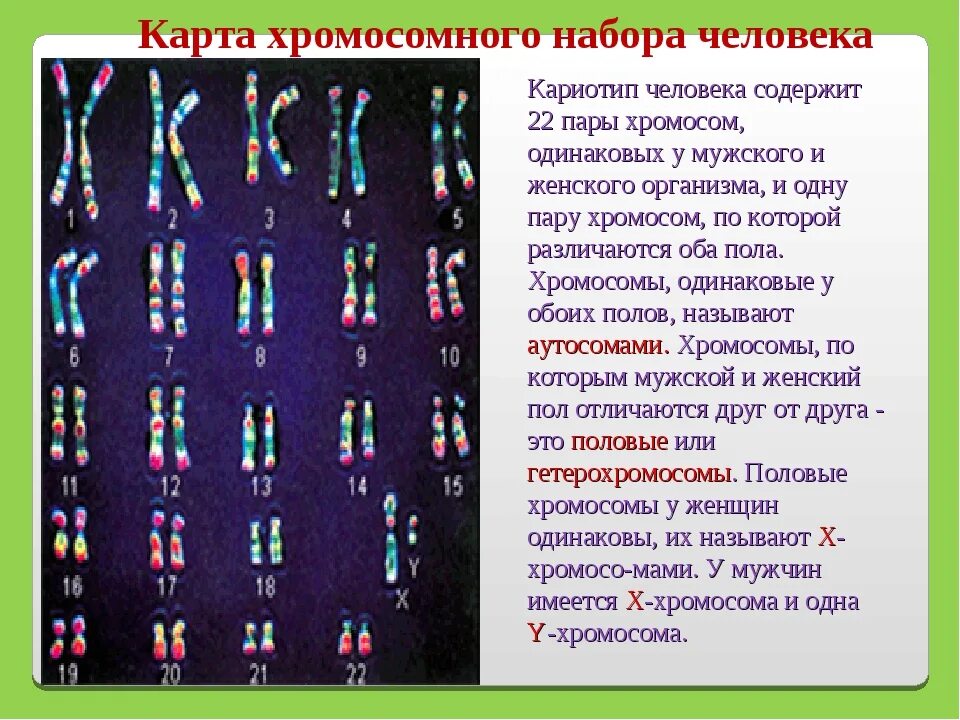 Карта хромосомного набора человека

1 2 3 4 5
6 7 8 9 10
11 12 13 14 15
16 17 18 Y X
19 20 21 22

Кариотип человека содержит 22 пары хромосом, одинаковых у мужского и женского организма, и одну пару хромосом, по которой различаются оба пола. Хромосомы, одинаковые у обоих полов, называют аутосомами. Хромосомы, по которым мужской и женский пол отличаются друг от друга - это половые или гетерохромосомы. Половые хромосомы у женщин одинаковы, их называют X-хромосо-мами. У мужчин имеется X-хромосома и одна Y-хромосома.